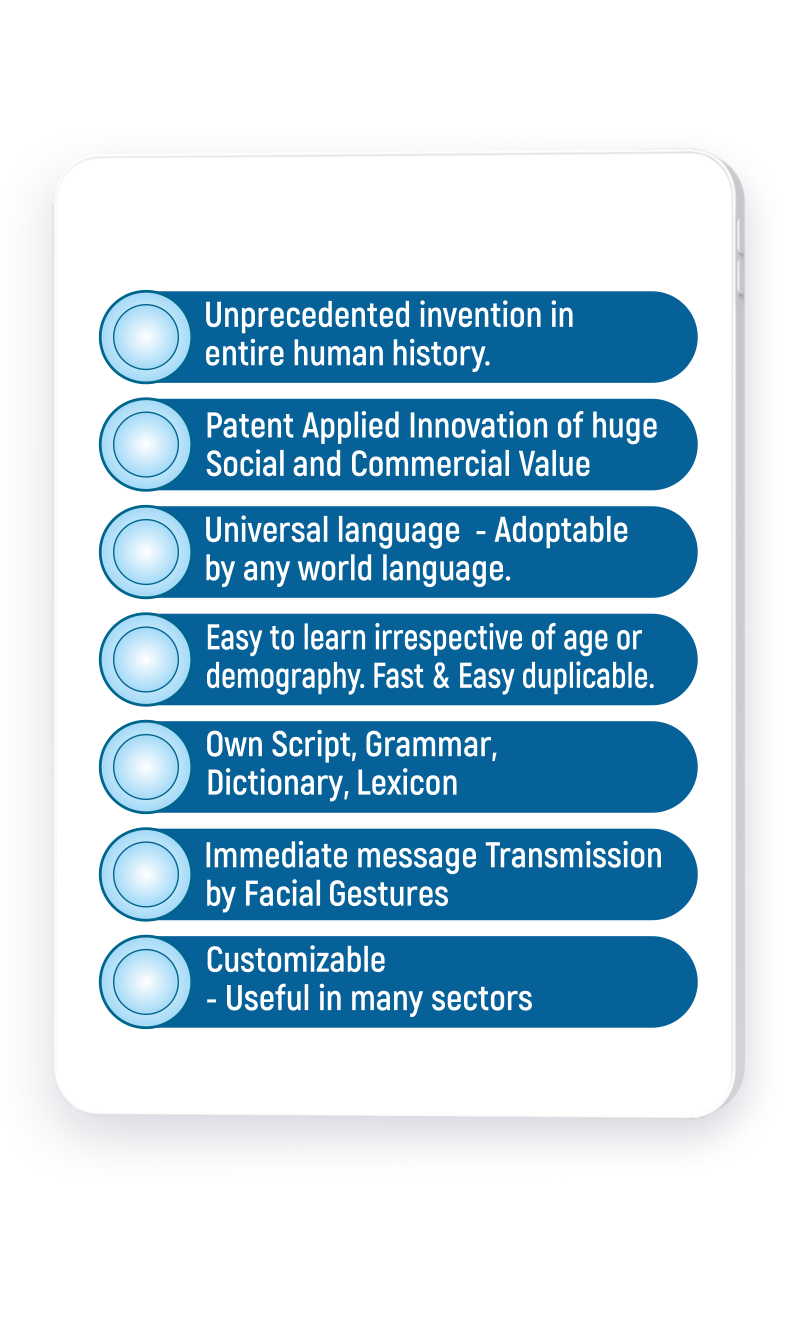 Unprecedented invention in entire human history.

Patent Applied Innovation of huge Social and Commercial Value

Universal language - Adoptable by any world language.

Easy to learn irrespective of age or demography. Fast & Easy duplicable.

Own Script, Grammar, Dictionary, Lexicon

Immediate message Transmission by Facial Gestures

Customizable
- Useful in many sectors